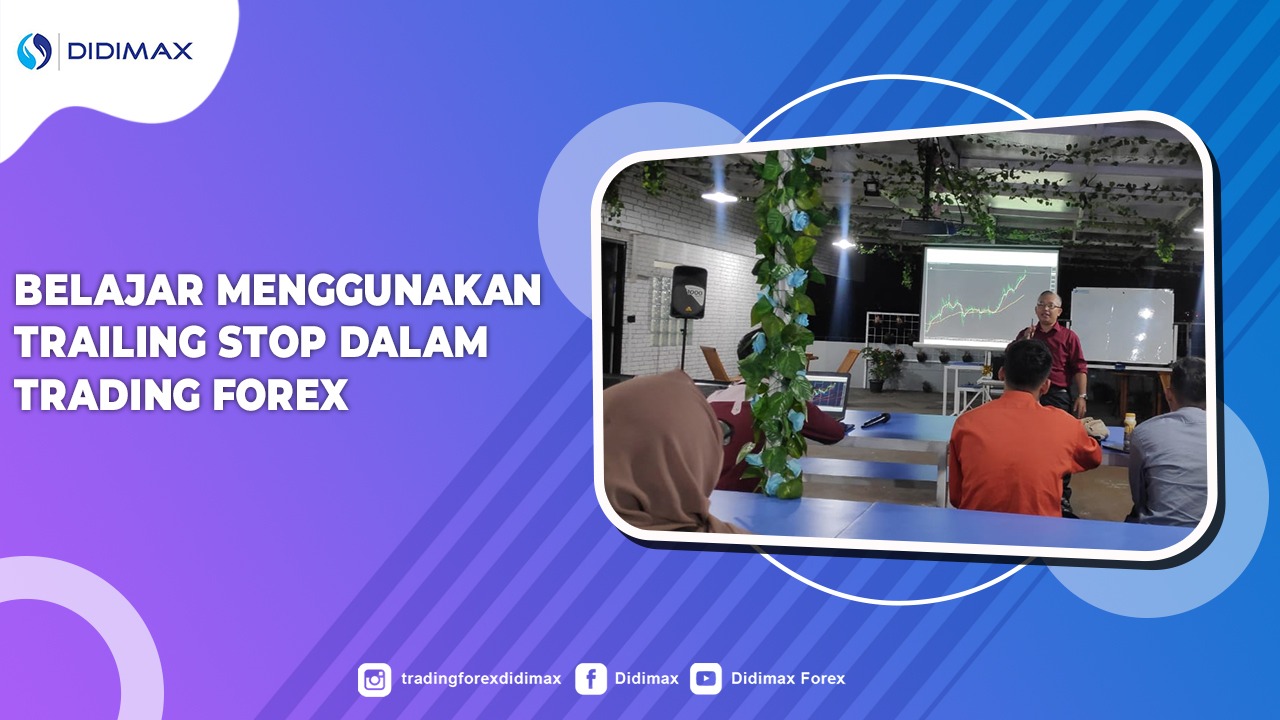 DIDIMAX

BELAJAR MENGGUNAKAN TRAILING STOP DALAM TRADING FOREX

tradingforexdidimax Didimax Didimax Forex